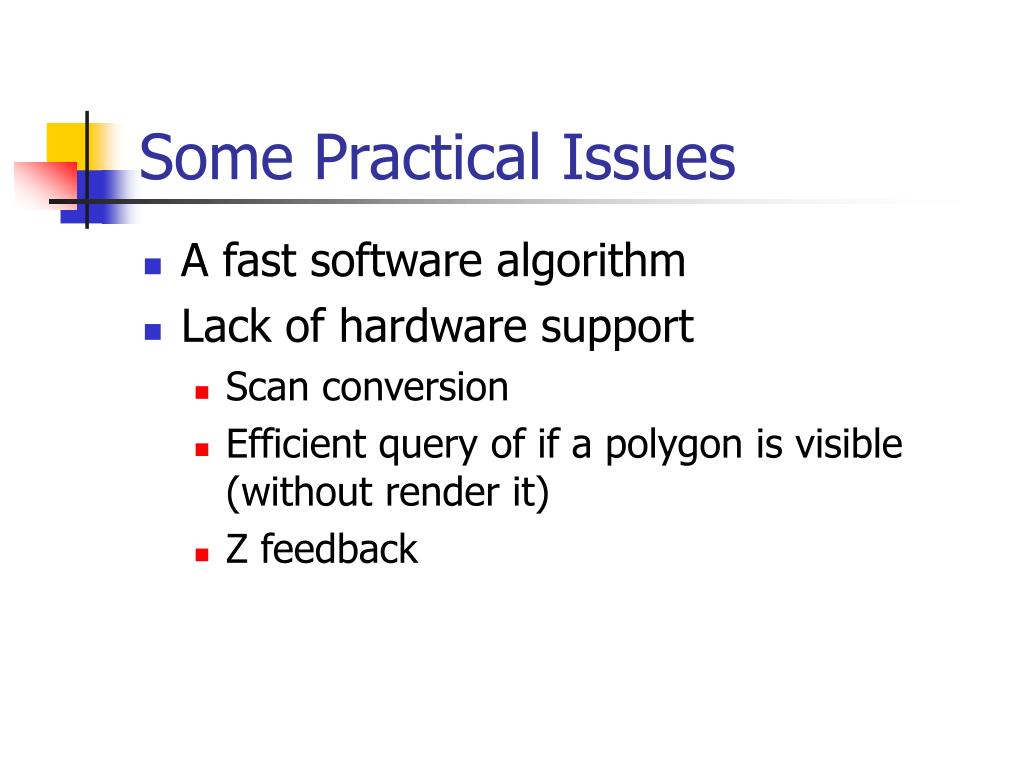 Some Practical Issues

- A fast software algorithm
- Lack of hardware support
  - Scan conversion
  - Efficient query of if a polygon is visible (without render it)
  - Z feedback